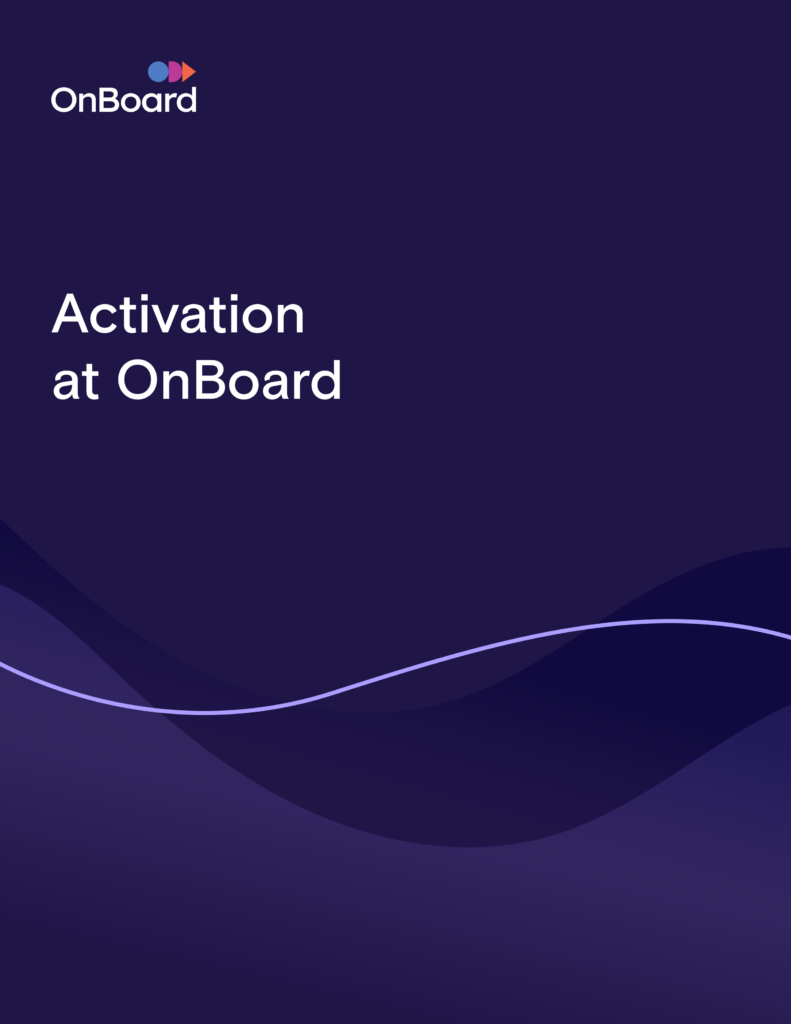 OnBoard

Activation
at OnBoard